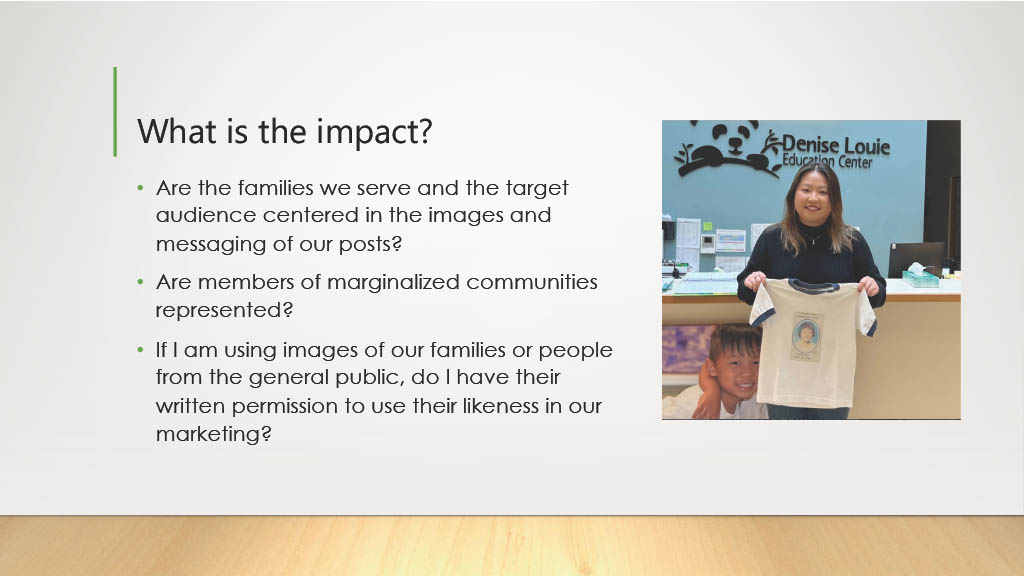 What is the impact?

• Are the families we serve and the target audience centered in the images and messaging of our posts?

• Are members of marginalized communities represented?

• If I am using images of our families or people from the general public, do I have their written permission to use their likeness in our marketing?

Denise Louie Education Center